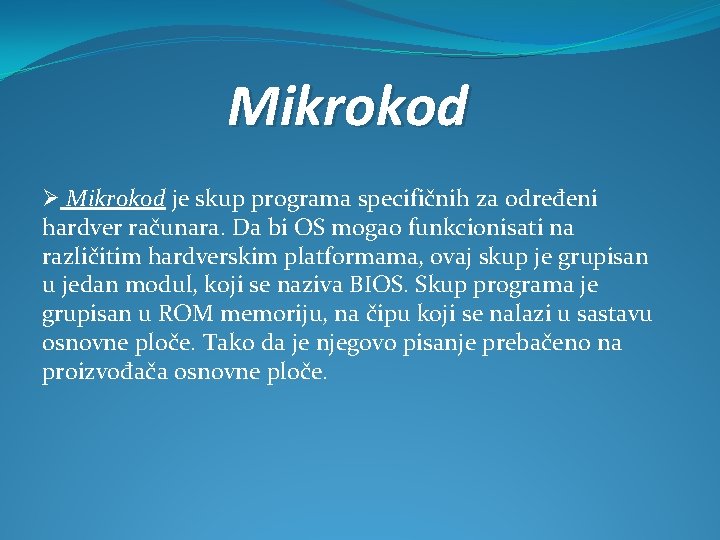 Mikrokod

➢ Mikrokod je skup programa specifičnih za određeni hardver računara. Da bi OS mogao funkcionisati na različitim hardverskim platformama, ovaj skup je grupisan u jedan modul, koji se naziva BIOS. Skup programa je grupisan u ROM memoriju, na čipu koji se nalazi u sastavu osnovne ploče. Tako da je njegovo pisanje prebačeno na proizvođača osnovne ploče.